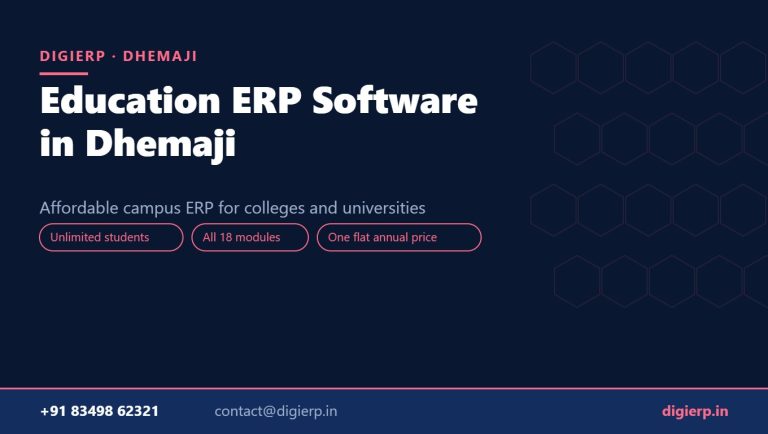 DIGIERP · DHEMAJI

Education ERP Software in Dhemaji

Affordable campus ERP for colleges and universities

Unlimited students

All 18 modules

One flat annual price

+91 83498 62321

contact@digierp.in

digierp.in